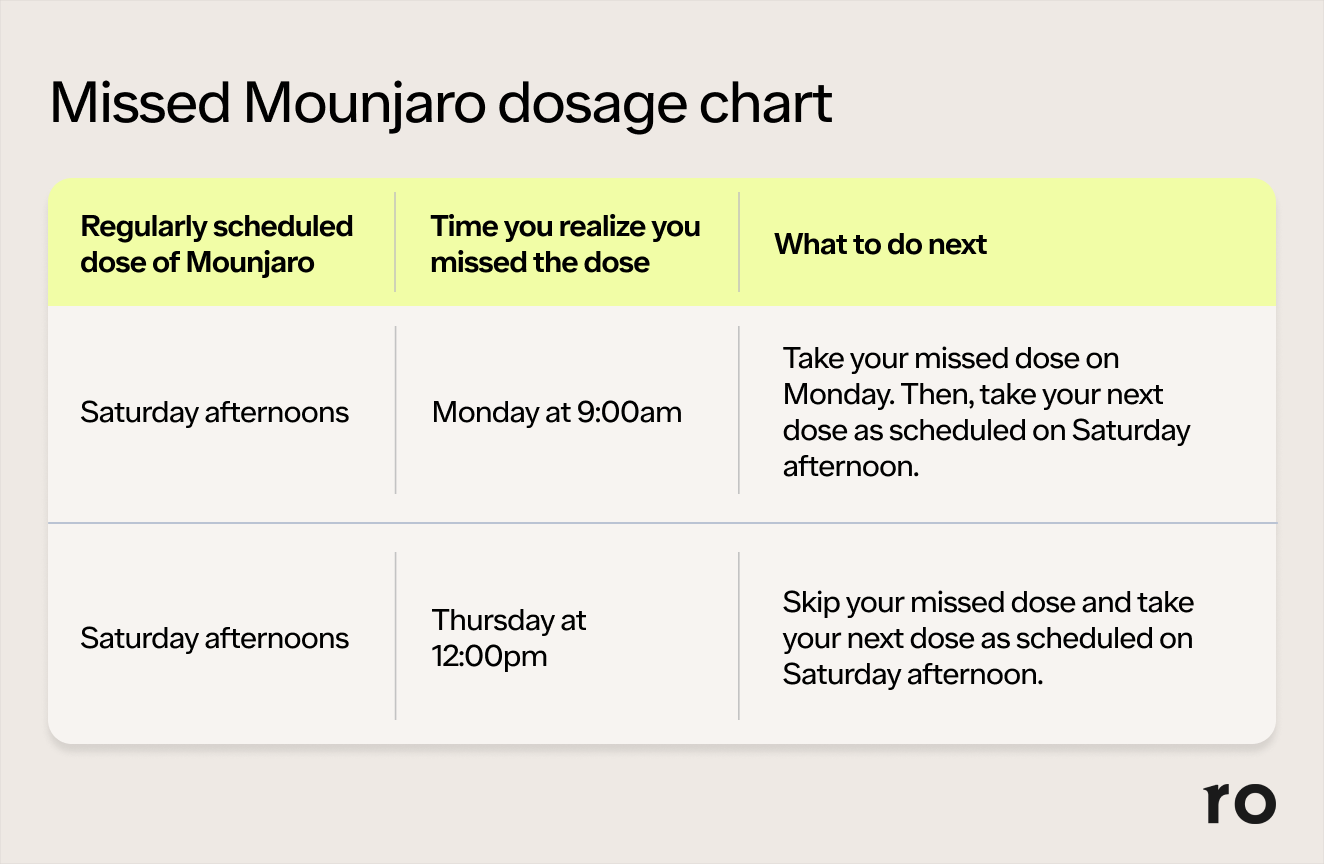 Missed Mounjaro dosage chart

| Regularly scheduled dose of Mounjaro | Time you realize you missed the dose | What to do next |
|---|---|---|
| Saturday afternoons | Monday at 9:00am | Take your missed dose on Monday. Then, take your next dose as scheduled on Saturday afternoon. |
| Saturday afternoons | Thursday at 12:00pm | Skip your missed dose and take your next dose as scheduled on Saturday afternoon. |

ro